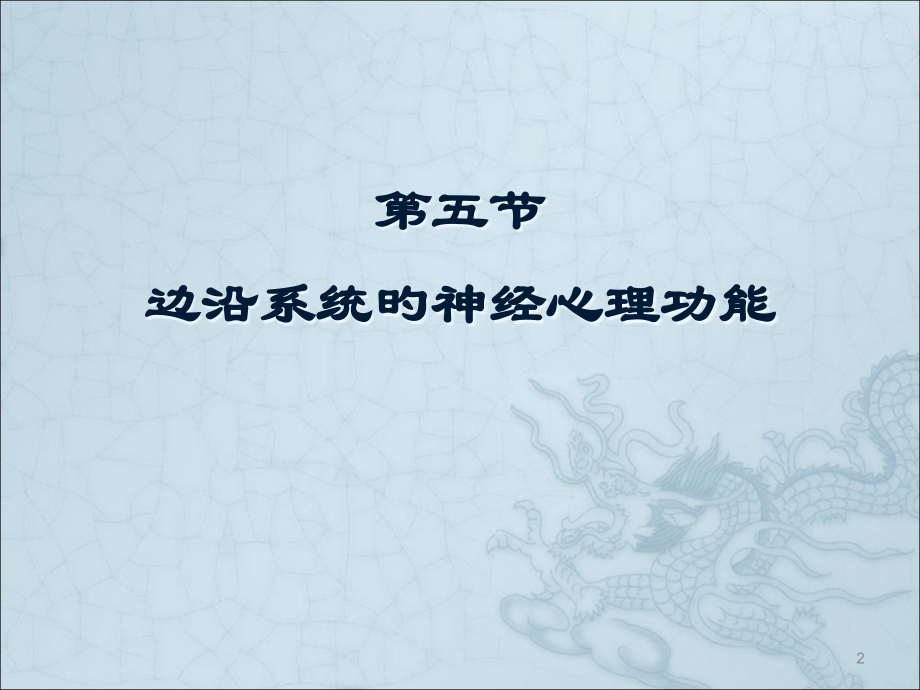 第五节

边沿系统的神经心理功能

2